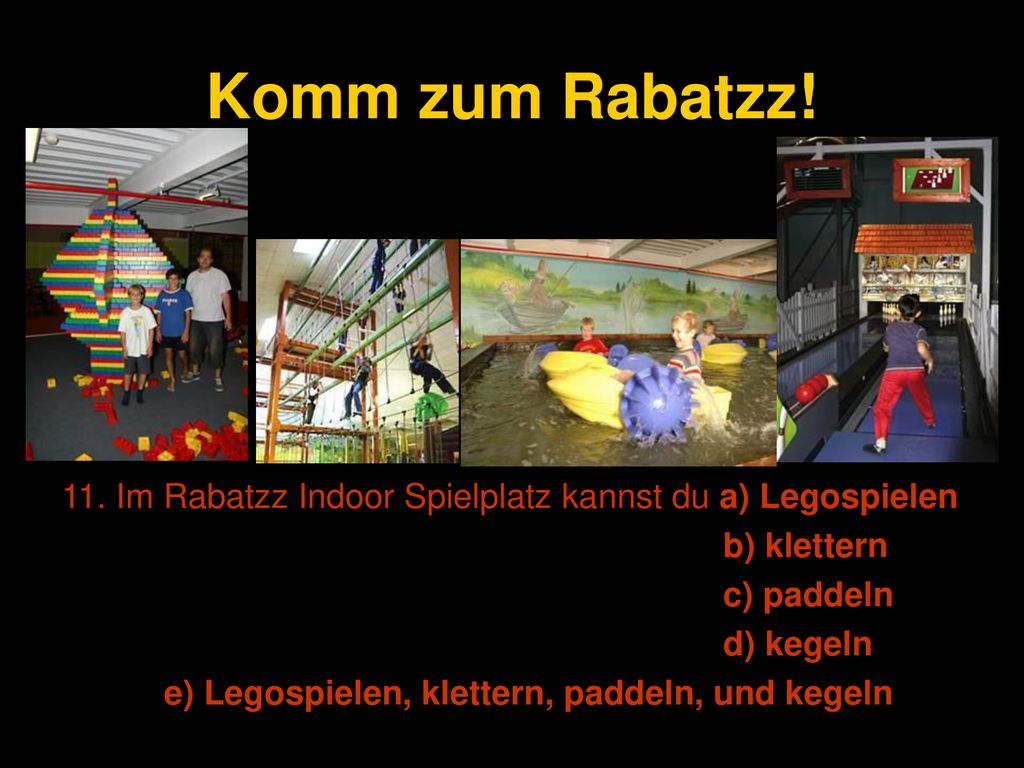 Komm zum Rabatzz!

11. Im Rabatzz Indoor Spielplatz kannst du a) Legospielen
b) klettern
c) paddeln
d) kegeln
e) Legospielen, klettern, paddeln, und kegeln